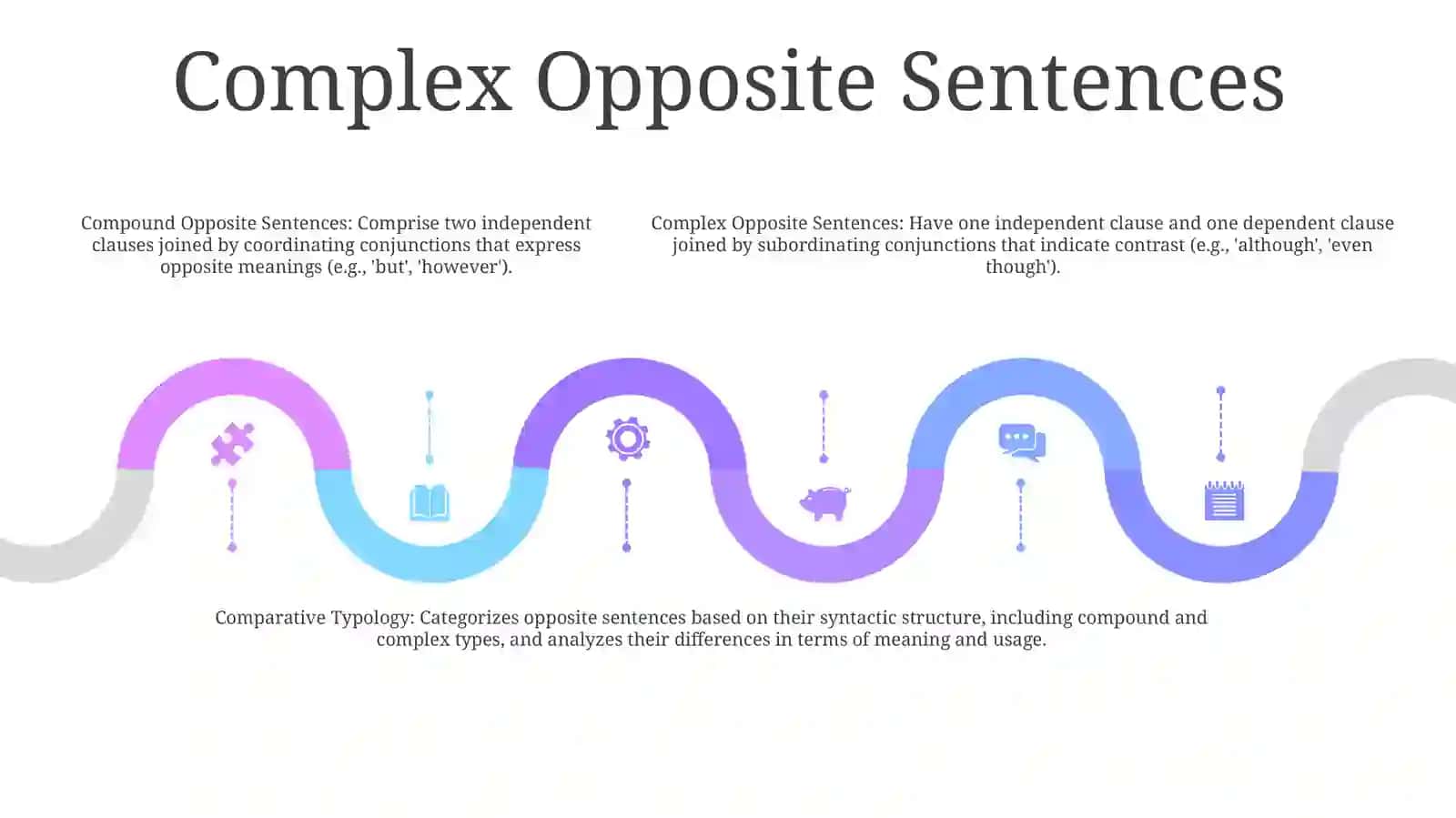 Complex Opposite Sentences

Compound Opposite Sentences: Comprise two independent clauses joined by coordinating conjunctions that express opposite meanings (e.g., 'but', 'however').

Complex Opposite Sentences: Have one independent clause and one dependent clause joined by subordinating conjunctions that indicate contrast (e.g., 'although', 'even though').

Comparative Typology: Categorizes opposite sentences based on their syntactic structure, including compound and complex types, and analyzes their differences in terms of meaning and usage.